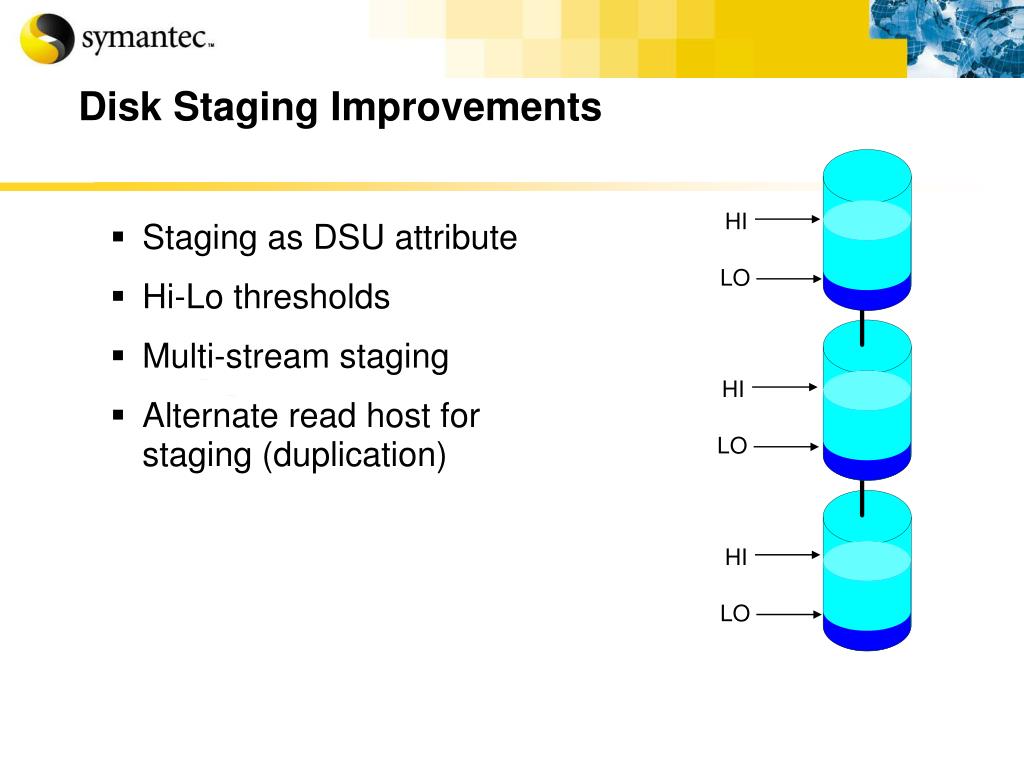 symantec™

Disk Staging Improvements

▪ Staging as DSU attribute
▪ Hi-Lo thresholds
▪ Multi-stream staging
▪ Alternate read host for staging (duplication)

HI
LO
HI
LO
HI
LO